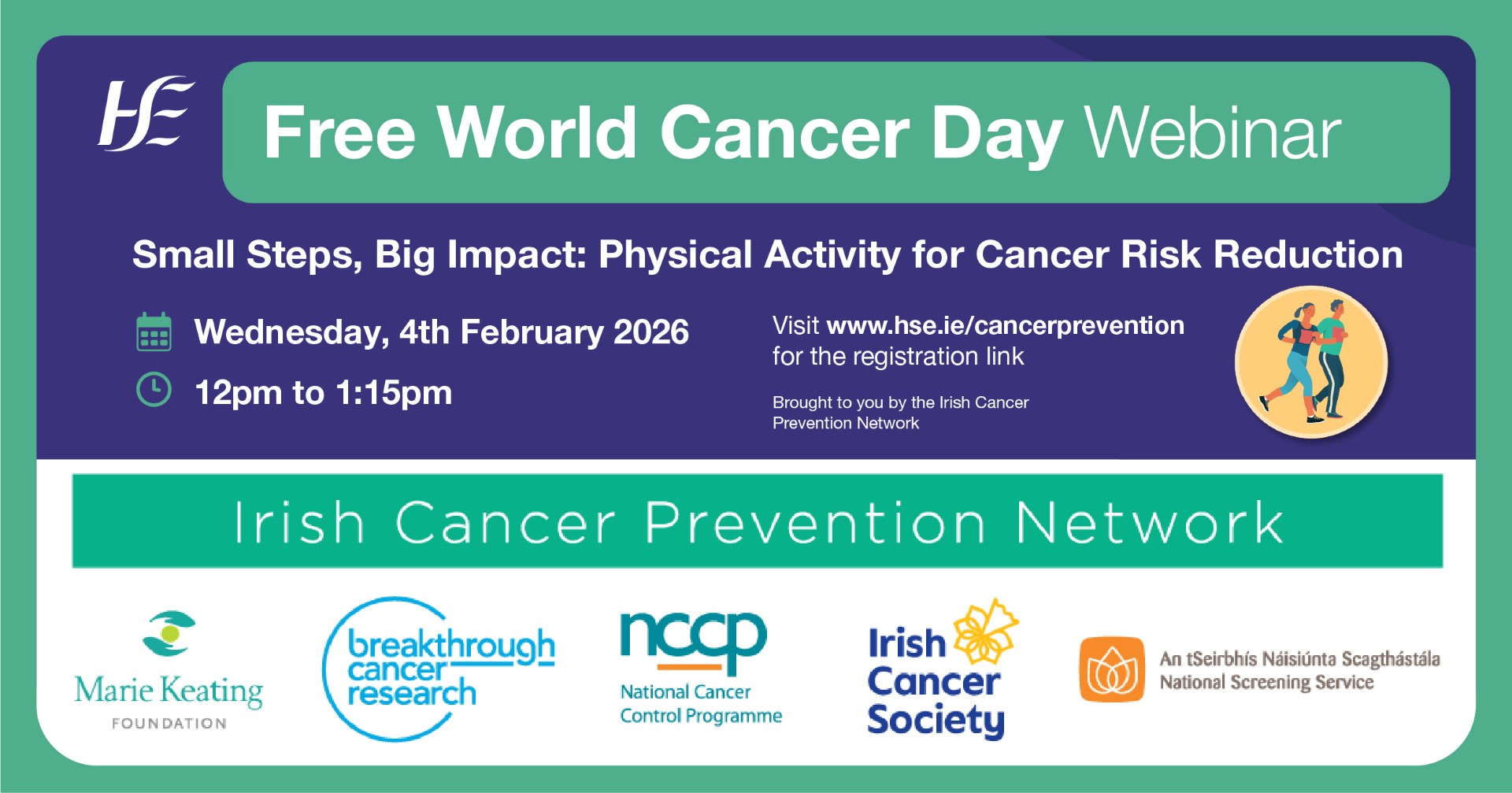 HSE

Free World Cancer Day Webinar

Small Steps, Big Impact: Physical Activity for Cancer Risk Reduction

Wednesday, 4th February 2026

12pm to 1:15pm

Visit www.hse.ie/cancerprevention for the registration link

Brought to you by the Irish Cancer Prevention Network

Irish Cancer Prevention Network

Marie Keating FOUNDATION

breakthrough cancer research

nccp National Cancer Control Programme

Irish Cancer Society

An tSeirbhís Náisiúnta Scagthástála National Screening Service